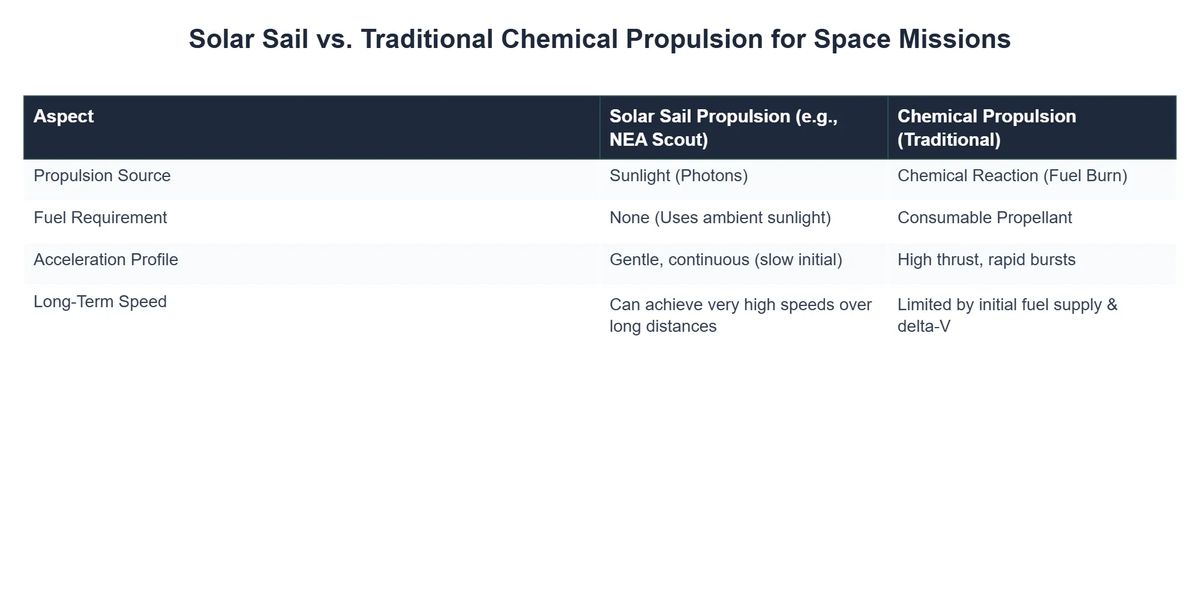 Solar Sail vs. Traditional Chemical Propulsion for Space Missions

| Aspect | Solar Sail Propulsion (e.g., NEA Scout) | Chemical Propulsion (Traditional) |
|---|---|---|
| Propulsion Source | Sunlight (Photons) | Chemical Reaction (Fuel Burn) |
| Fuel Requirement | None (Uses ambient sunlight) | Consumable Propellant |
| Acceleration Profile | Gentle, continuous (slow initial) | High thrust, rapid bursts |
| Long-Term Speed | Can achieve very high speeds over long distances | Limited by initial fuel supply & delta-V |